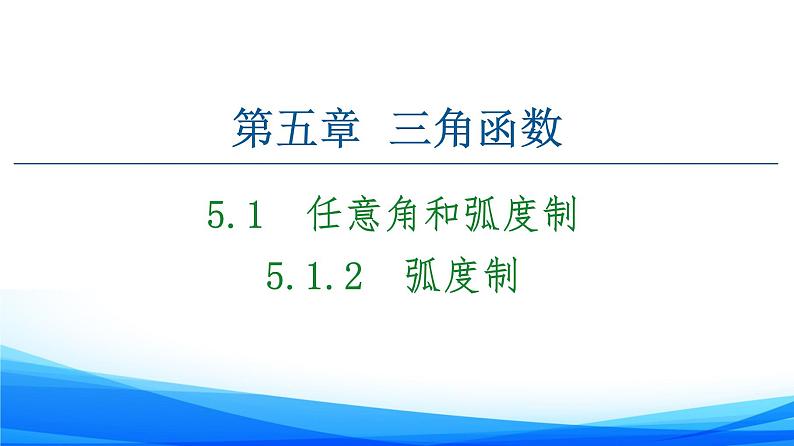 第五章　三角函数

5.1　任意角和弧度制

5.1.2　弧度制